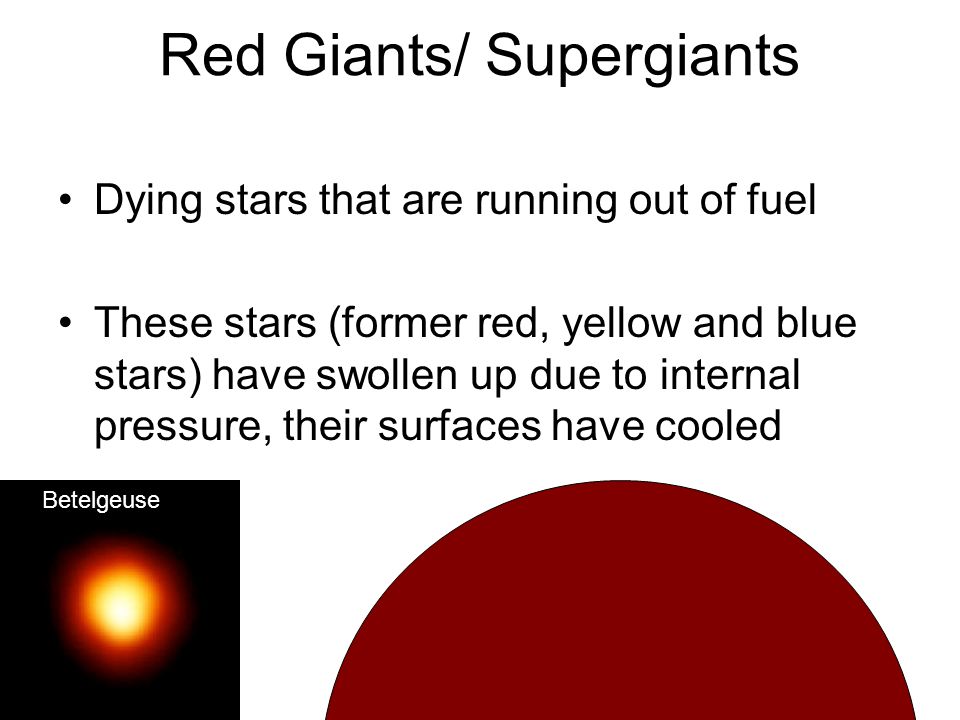 Red Giants/ Supergiants

• Dying stars that are running out of fuel

• These stars (former red, yellow and blue stars) have swollen up due to internal pressure, their surfaces have cooled

Betelgeuse